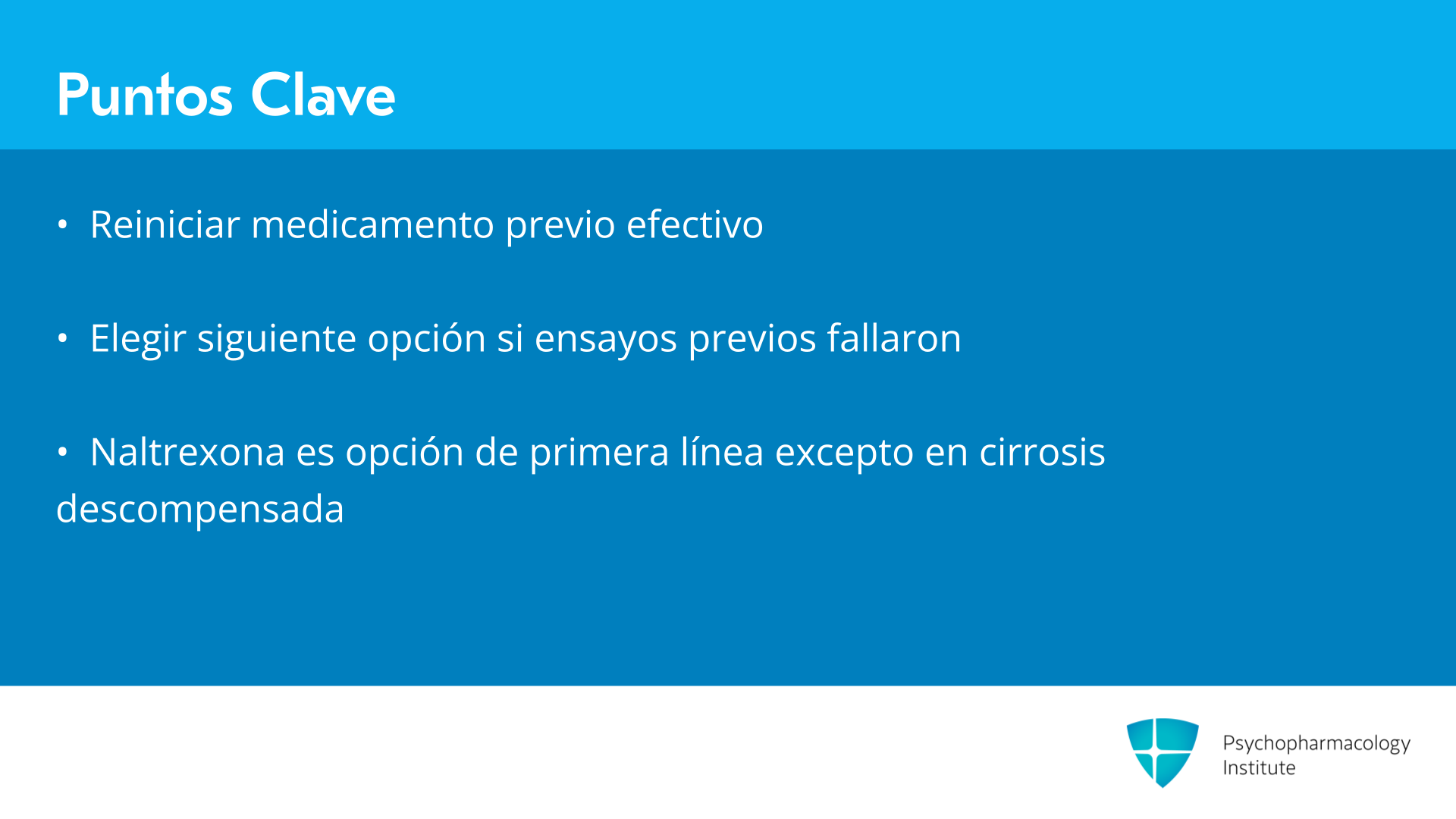 Puntos Clave

• Reiniciar medicamento previo efectivo

• Elegir siguiente opción si ensayos previos fallaron

• Naltrexona es opción de primera línea excepto en cirrosis descompensada

Psychopharmacology Institute